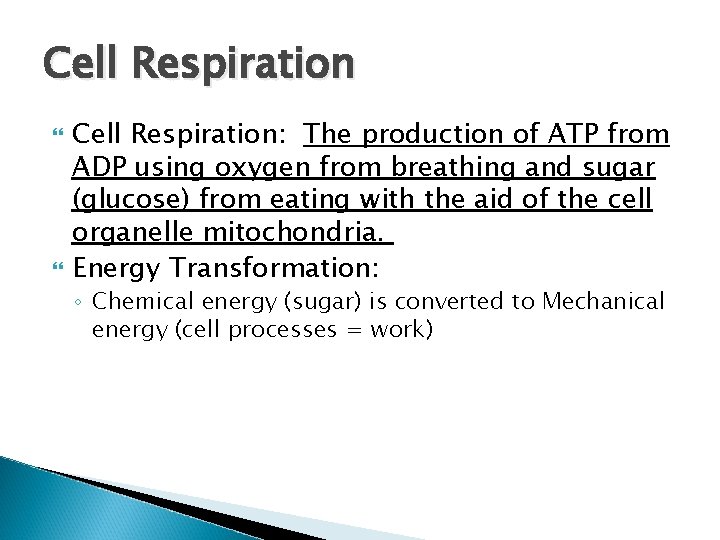 Cell Respiration

Cell Respiration: The production of ATP from ADP using oxygen from breathing and sugar (glucose) from eating with the aid of the cell organelle mitochondria.

Energy Transformation:

◦ Chemical energy (sugar) is converted to Mechanical energy (cell processes = work)